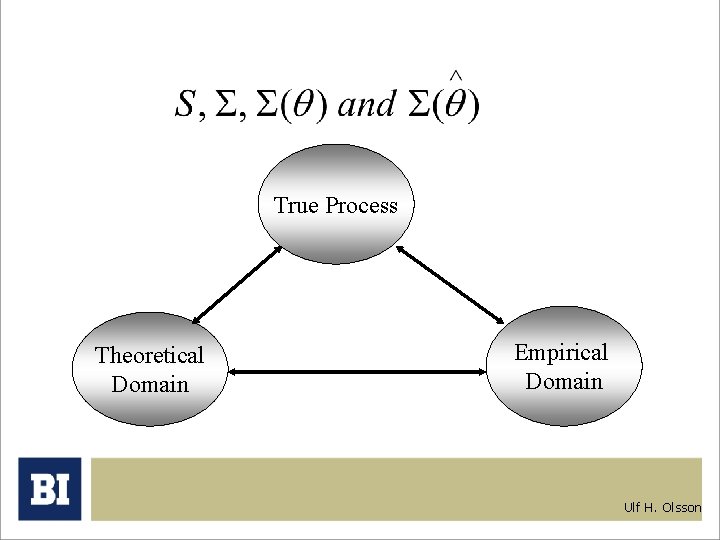 $S, \Sigma, \Sigma(\theta)$ and $\Sigma(\hat{\theta})$

True Process

Theoretical Domain

Empirical Domain

BI

Ulf H. Olsson